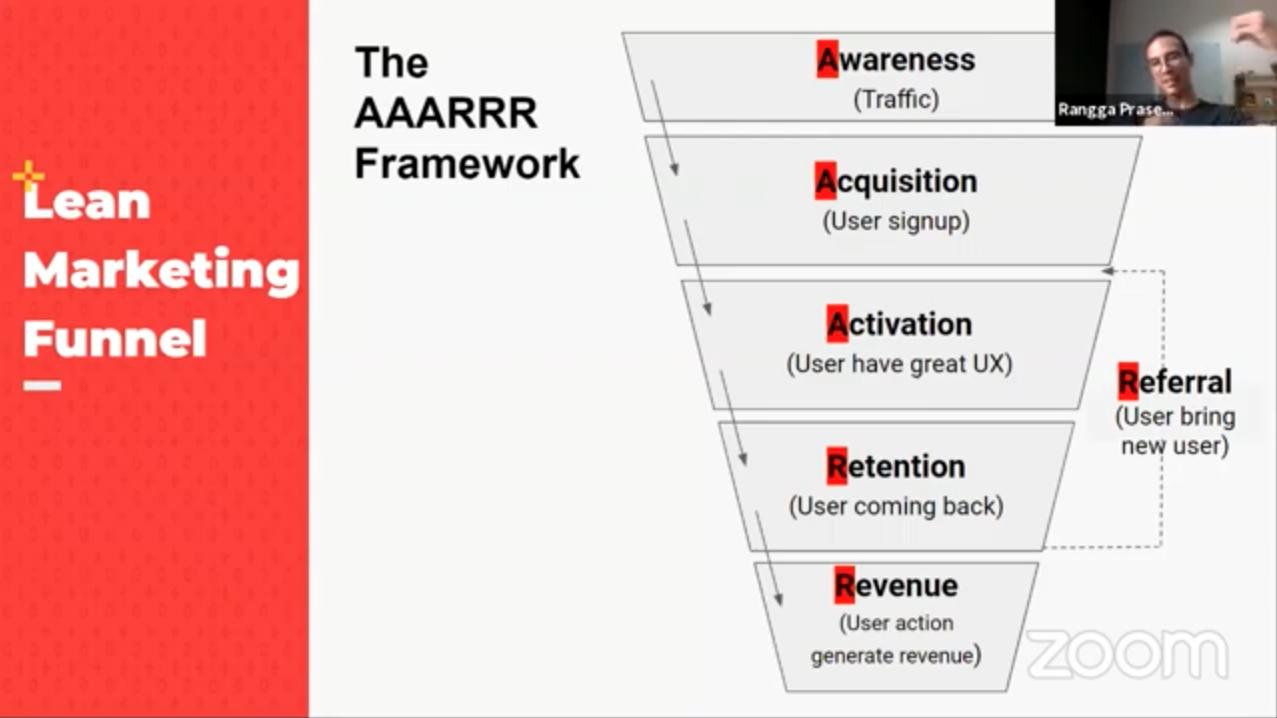 Lean Marketing Funnel

The AAARRR Framework

Awareness
(Traffic)

Acquisition
(User signup)

Activation
(User have great UX)

Retention
(User coming back)

Revenue
(User action generate revenue)

Referral
(User bring new user)

Rangga Prase...

zoom